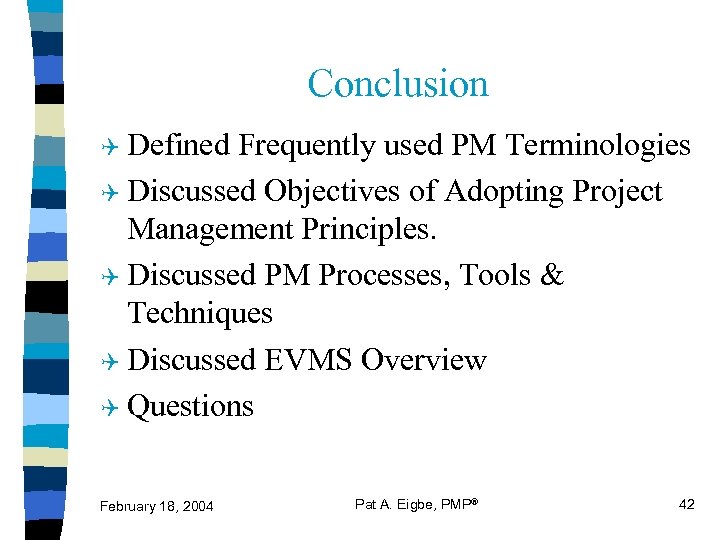 Conclusion

Defined Frequently used PM Terminologies

Discussed Objectives of Adopting Project Management Principles.

Discussed PM Processes, Tools & Techniques

Discussed EVMS Overview

Questions

February 18, 2004

Pat A. Eigbe, PMP®

42